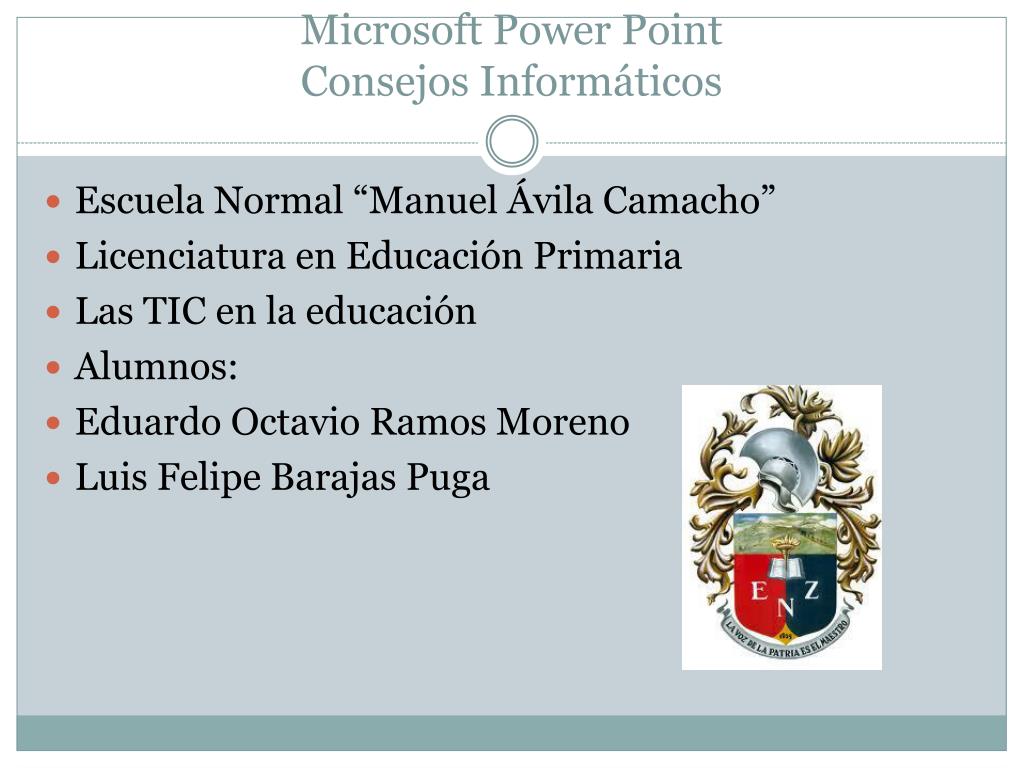 Microsoft Power Point
Consejos Informáticos

Escuela Normal “Manuel Ávila Camacho”
Licenciatura en Educación Primaria
Las TIC en la educación
Alumnos:
Eduardo Octavio Ramos Moreno
Luis Felipe Barajas Puga

E N Z
LA VOZ DE LA PATRIA ES EL MAESTRO